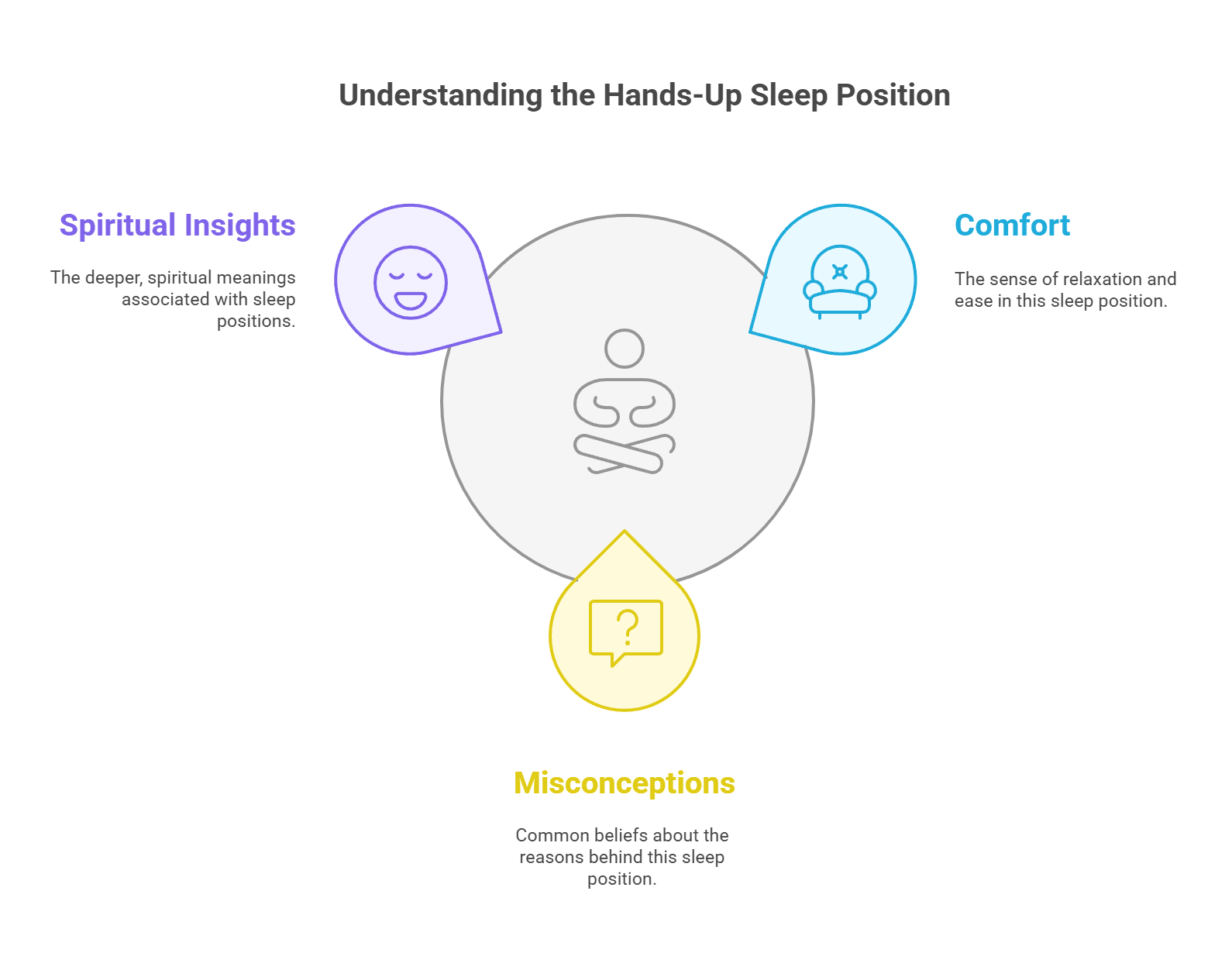 Understanding the Hands-Up Sleep Position

Spiritual Insights

The deeper, spiritual meanings associated with sleep positions.

Comfort

The sense of relaxation and ease in this sleep position.

Misconceptions

Common beliefs about the reasons behind this sleep position.